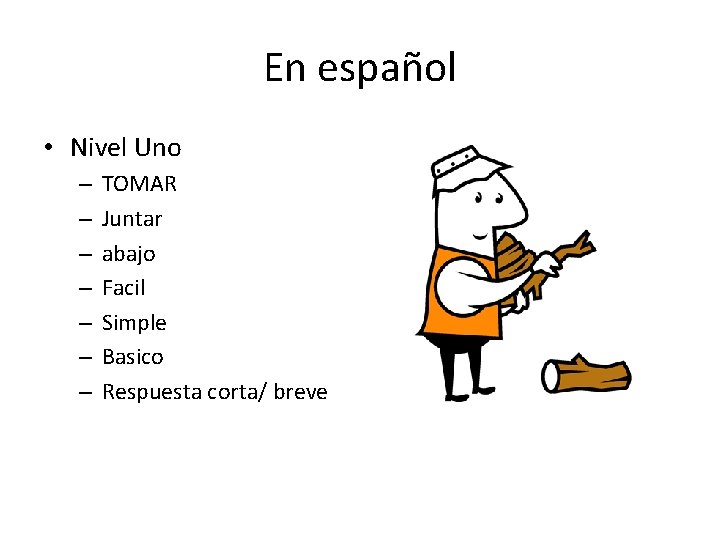 En español

• Nivel Uno
  – TOMAR
  – Juntar
  – abajo
  – Facil
  – Simple
  – Basico
  – Respuesta corta/ breve